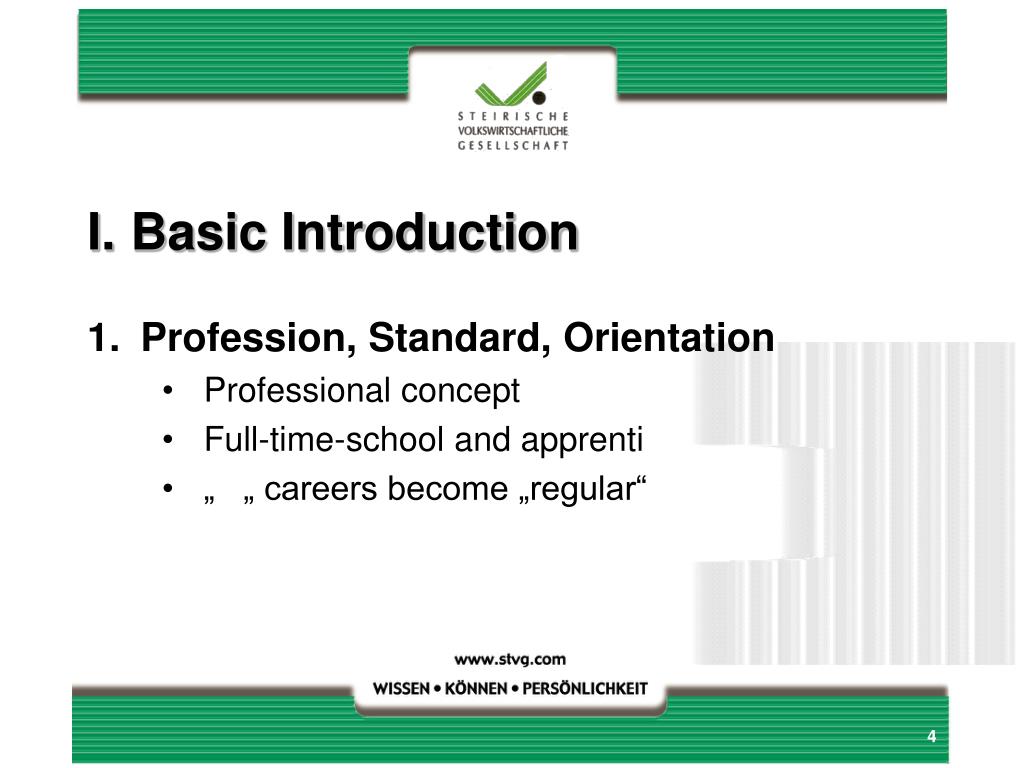 STEIRISCHE
VOLKSWIRTSCHAFTLICHE
GESELLSCHAFT

I. Basic Introduction

1. Profession, Standard, Orientation
• Professional concept
• Full-time-school and apprenti
• „ „ careers become „regular“

www.stvg.com
WISSEN • KÖNNEN • PERSÖNLICHKEIT

4